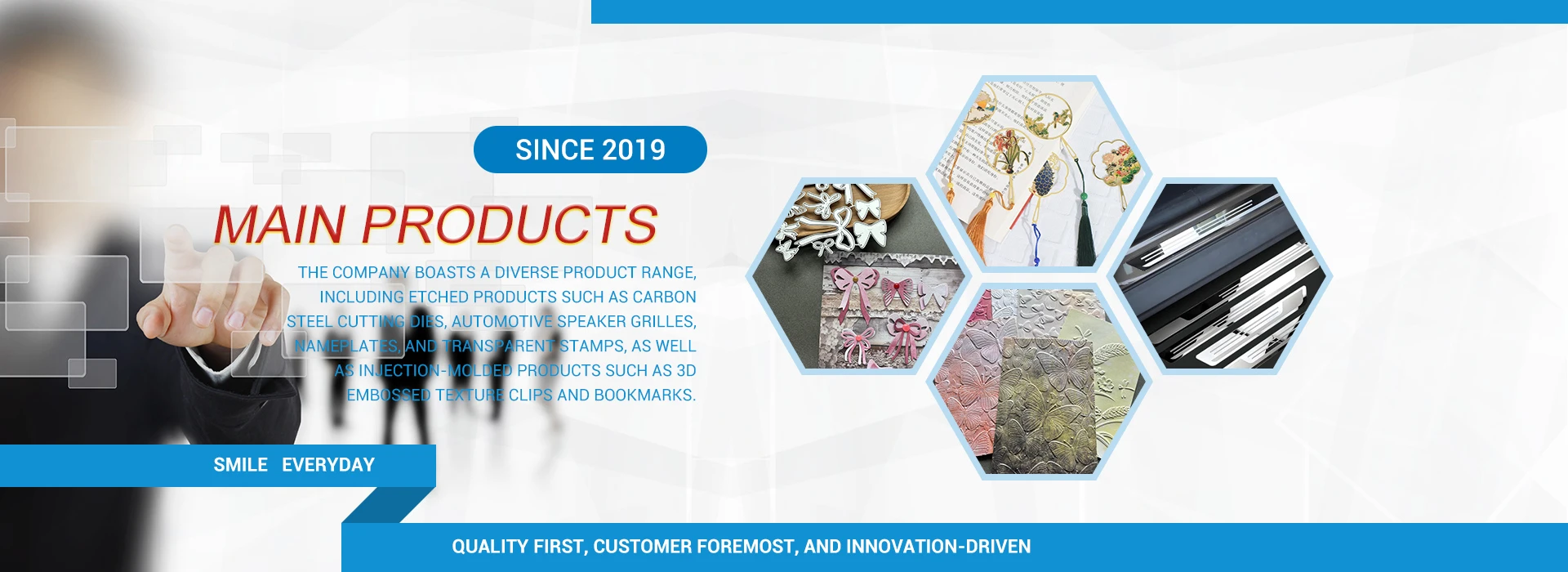 SINCE 2019

MAIN PRODUCTS

THE COMPANY BOASTS A DIVERSE PRODUCT RANGE, INCLUDING ETCHED PRODUCTS SUCH AS CARBON STEEL CUTTING DIES, AUTOMOTIVE SPEAKER GRILLES, NAMEPLATES, AND TRANSPARENT STAMPS, AS WELL AS INJECTION-MOLDED PRODUCTS SUCH AS 3D EMBOSSED TEXTURE CLIPS AND BOOKMARKS.

SMILE EVERYDAY

QUALITY FIRST, CUSTOMER FOREMOST, AND INNOVATION-DRIVEN